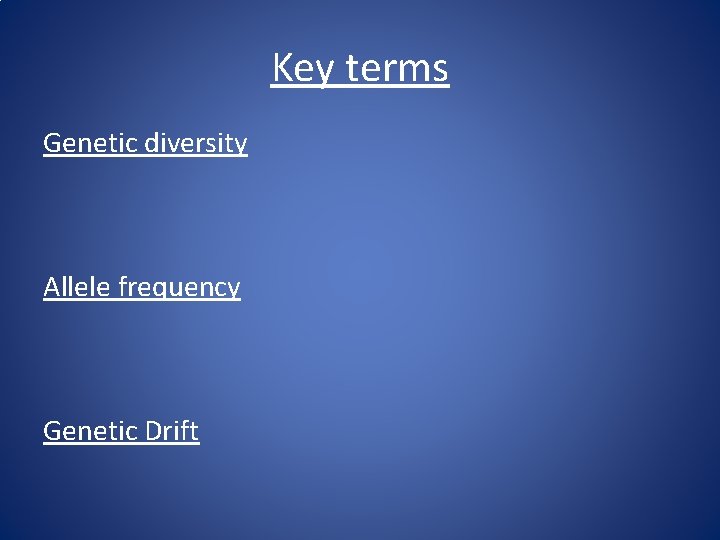 Key terms

Genetic diversity

Allele frequency

Genetic Drift